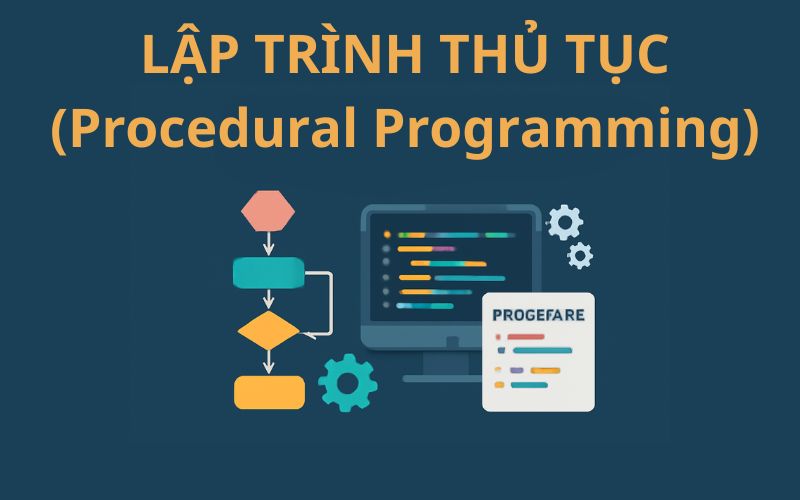 LẬP TRÌNH THỦ TỤC
(Procedural Programming)

PROGEFARE